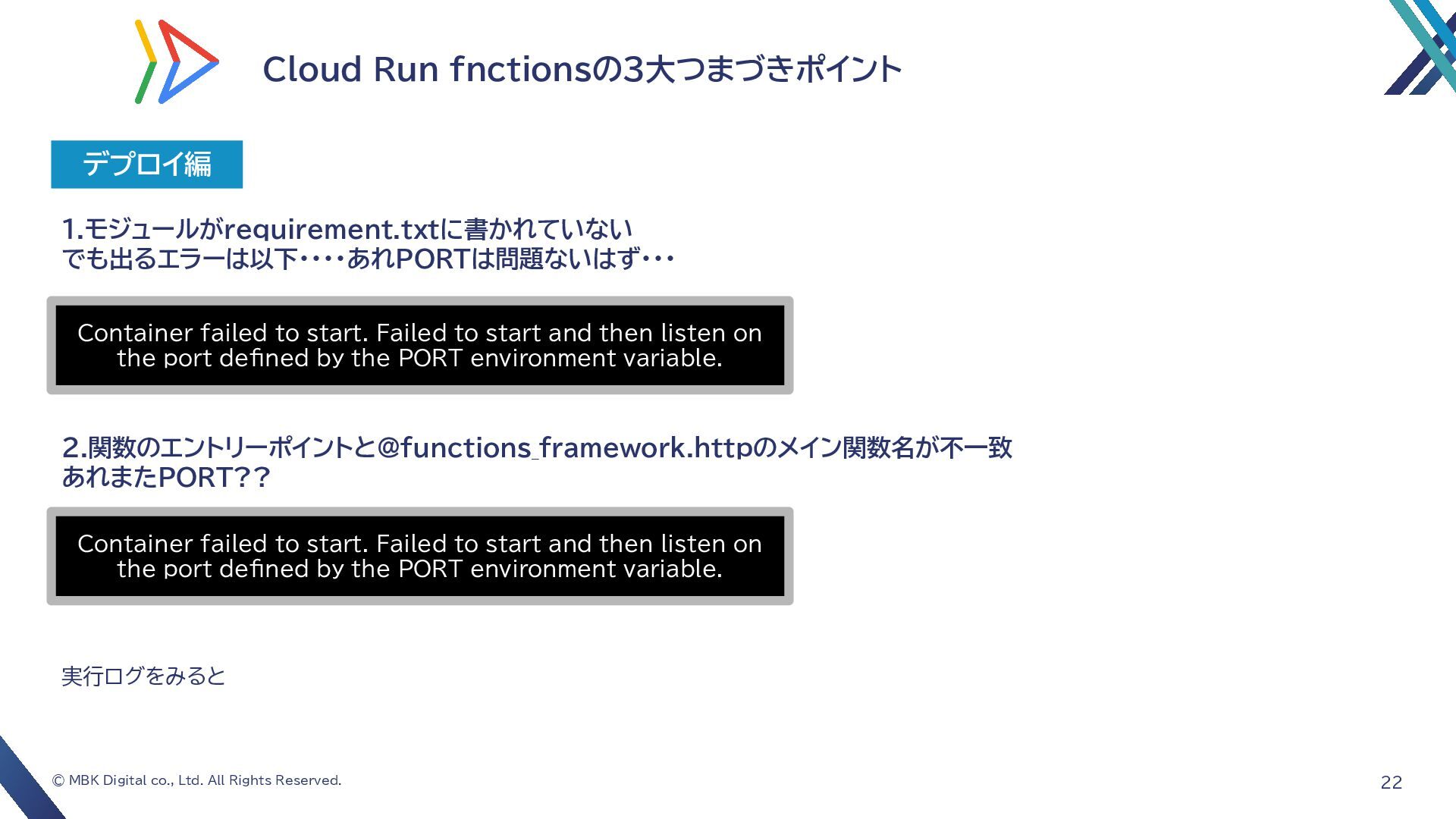 Cloud Run fnctionsの3大つまづきポイント

デプロイ編

1.モジュールがrequirement.txtに書かれていない
でも出るエラーは以下・・・・あれPORTは問題ないはず・・・

Container failed to start. Failed to start and then listen on the port defined by the PORT environment variable.

2.関数のエントリーポイントと@functions_framework.httpのメイン関数名が不一致
あれまたPORT??

Container failed to start. Failed to start and then listen on the port defined by the PORT environment variable.

実行ログをみると

© MBK Digital co., Ltd. All Rights Reserved.

22